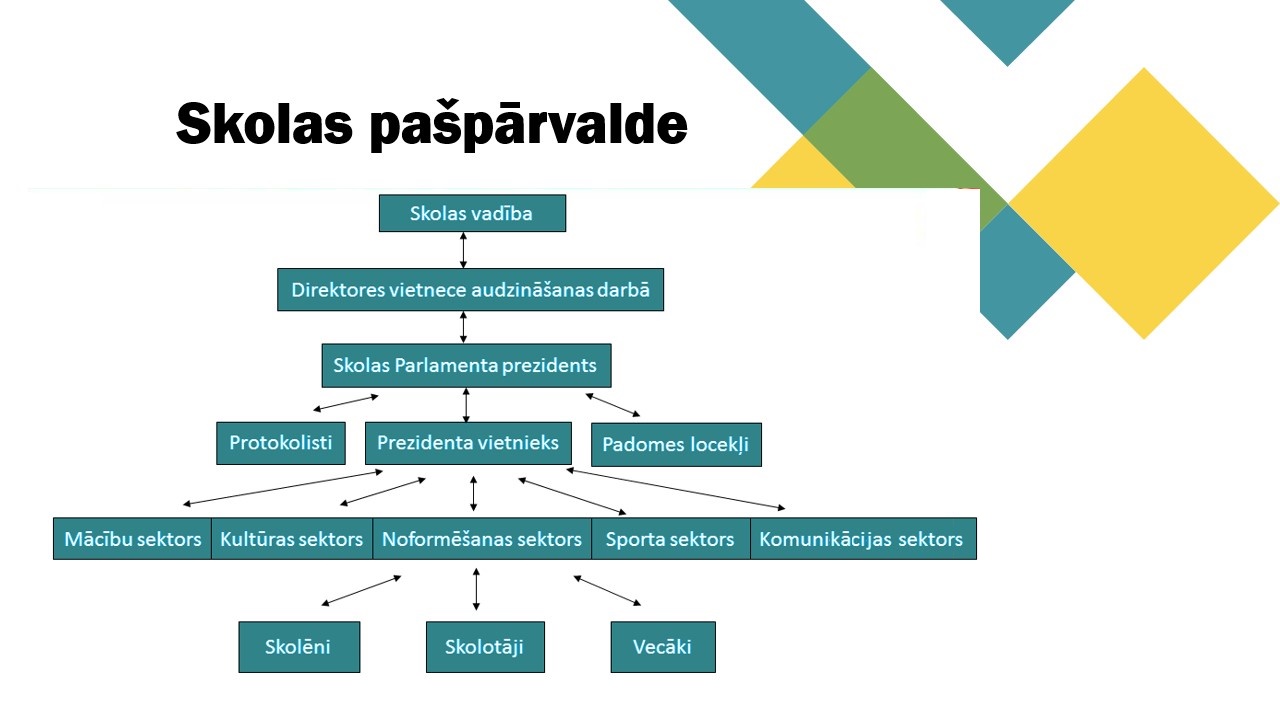 Skolas pašpārvalde

Skolas vadība

Direktores vietnece audzināšanas darbā

Skolas Parlamenta prezidents

Protokolisti

Prezidenta vietnieks

Padomes locekļi

Mācību sektors

Kultūras sektors

Noformēšanas sektors

Sporta sektors

Komunikācijas sektors

Skolēni

Skolotāji

Vecāki